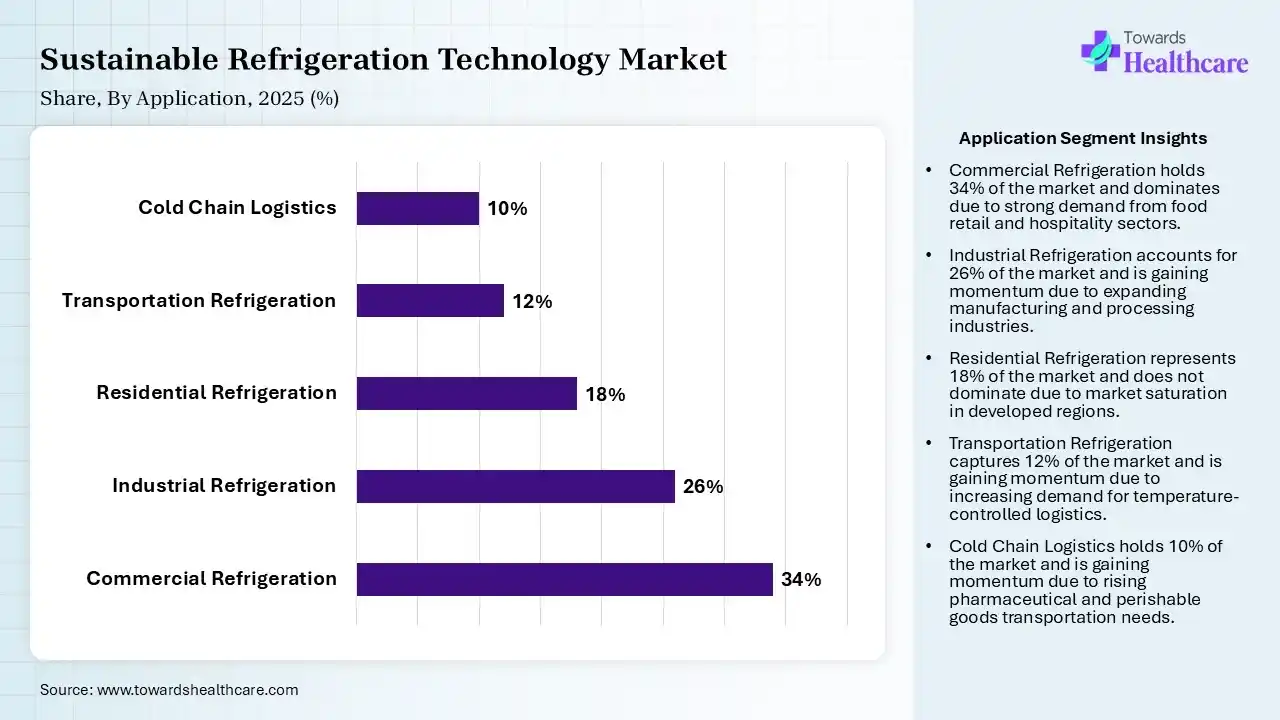 Sustainable Refrigeration Technology Market
Share, By Application, 2025 (%)

Towards Healthcare

Cold Chain Logistics 10%
Transportation Refrigeration 12%
Residential Refrigeration 18%
Industrial Refrigeration 26%
Commercial Refrigeration 34%

Application Segment Insights

• Commercial Refrigeration holds 34% of the market and dominates due to strong demand from food retail and hospitality sectors.

• Industrial Refrigeration accounts for 26% of the market and is gaining momentum due to expanding manufacturing and processing industries.

• Residential Refrigeration represents 18% of the market and does not dominate due to market saturation in developed regions.

• Transportation Refrigeration captures 12% of the market and is gaining momentum due to increasing demand for temperature-controlled logistics.

• Cold Chain Logistics holds 10% of the market and is gaining momentum due to rising pharmaceutical and perishable goods transportation needs.

Source: www.towardshealthcare.com